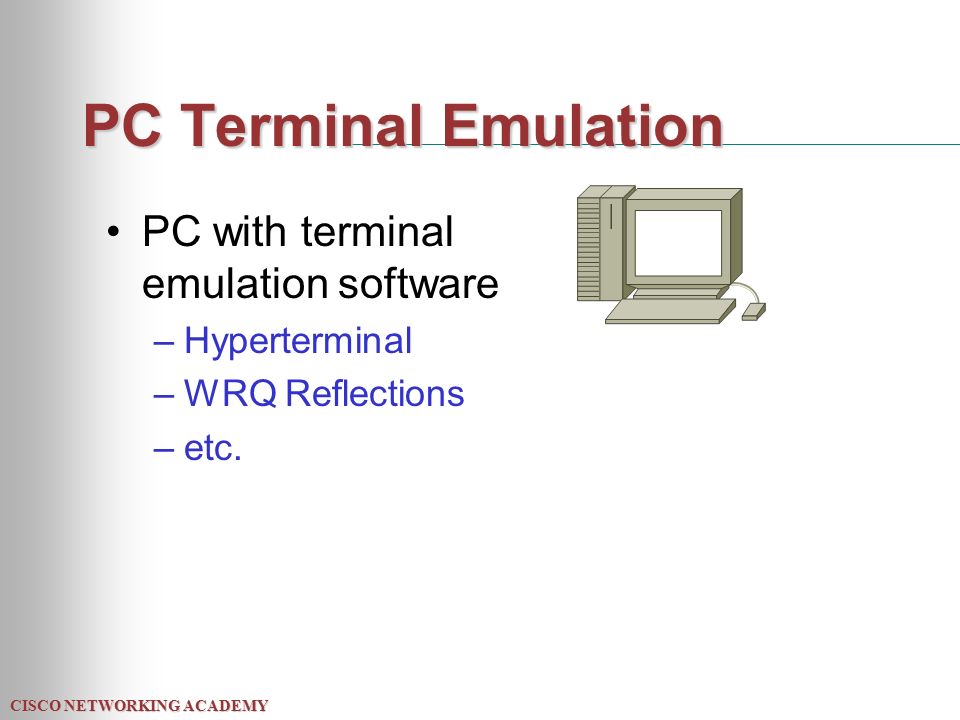 PC Terminal Emulation

• PC with terminal emulation software
– Hyperterminal
– WRQ Reflections
– etc.

CISCO NETWORKING ACADEMY